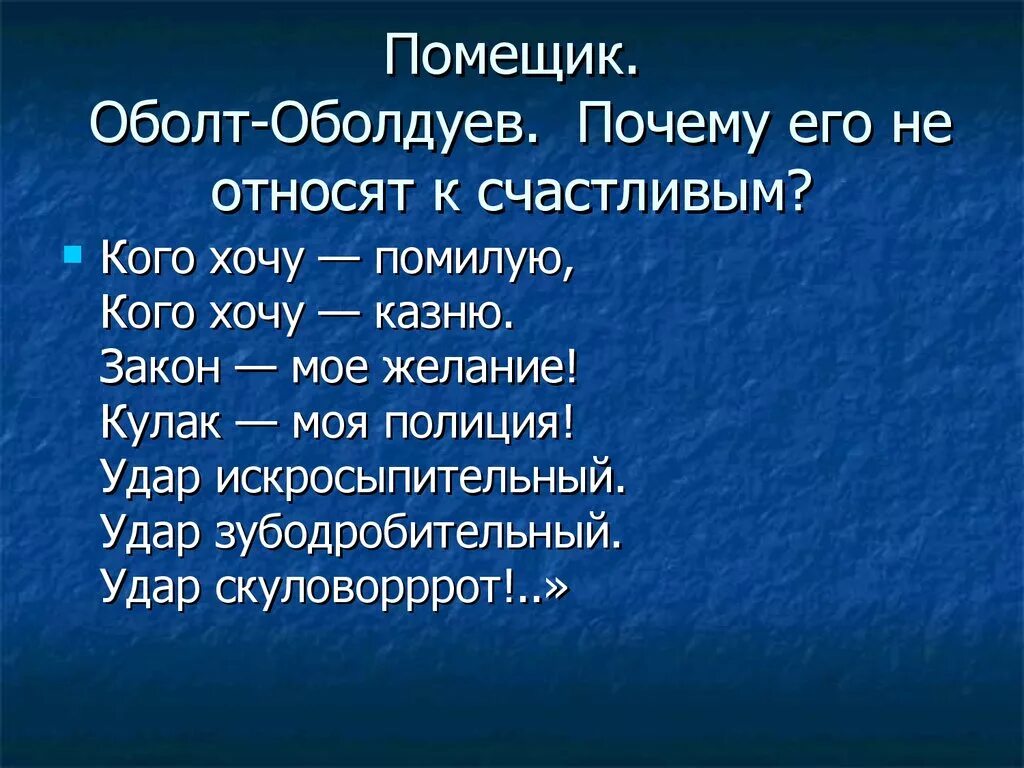 Помещик.
Оболт-Оболдуев. Почему его не относят к счастливым?

Кого хочу — помилую,
Кого хочу — казню.
Закон — мое желание!
Кулак — моя полиция!
Удар искросыпительный.
Удар зубодробительный.
Удар скуловорррот!..»